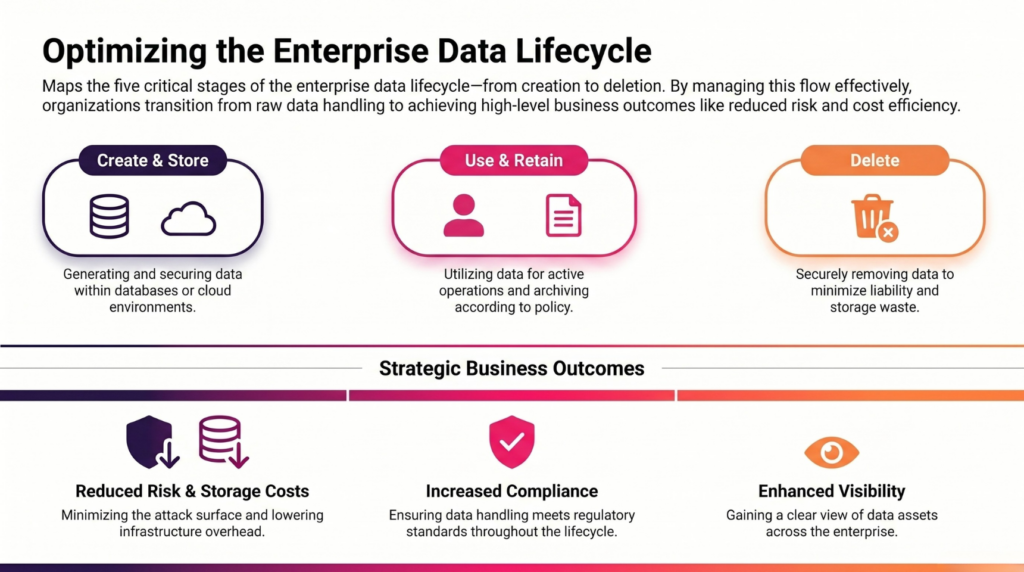 Optimizing the Enterprise Data Lifecycle

Maps the five critical stages of the enterprise data lifecycle—from creation to deletion. By managing this flow effectively, organizations transition from raw data handling to achieving high-level business outcomes like reduced risk and cost efficiency.

Create & Store

Generating and securing data within databases or cloud environments.

Use & Retain

Utilizing data for active operations and archiving according to policy.

Delete

Securely removing data to minimize liability and storage waste.

Strategic Business Outcomes

Reduced Risk & Storage Costs

Minimizing the attack surface and lowering infrastructure overhead.

Increased Compliance

Ensuring data handling meets regulatory standards throughout the lifecycle.

Enhanced Visibility

Gaining a clear view of data assets across the enterprise.